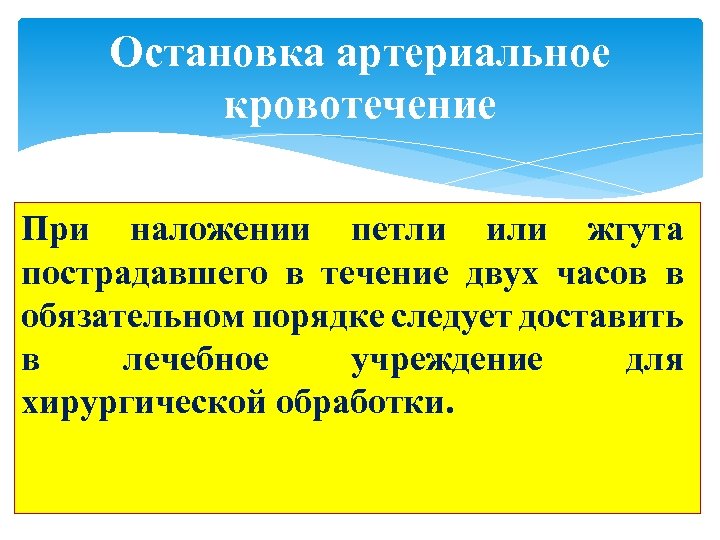 Остановка артериальное кровотечение

При наложении петли или жгута пострадавшего в течение двух часов в обязательном порядке следует доставить в лечебное учреждение для хирургической обработки.